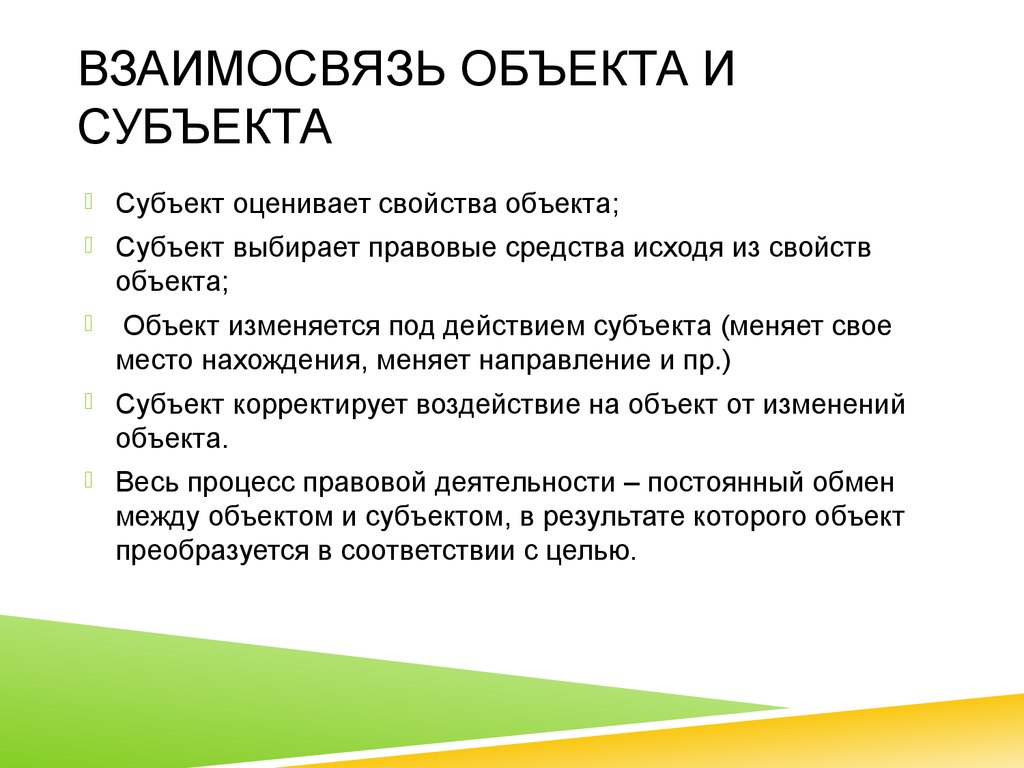 ВЗАИМОСВЯЗЬ ОБЪЕКТА И СУБЪЕКТА

Субъект оценивает свойства объекта;

Субъект выбирает правовые средства исходя из свойств объекта;

Объект изменяется под действием субъекта (меняет свое место нахождения, меняет направление и пр.)

Субъект корректирует воздействие на объект от изменений объекта.

Весь процесс правовой деятельности – постоянный обмен между объектом и субъектом, в результате которого объект преобразуется в соответствии с целью.